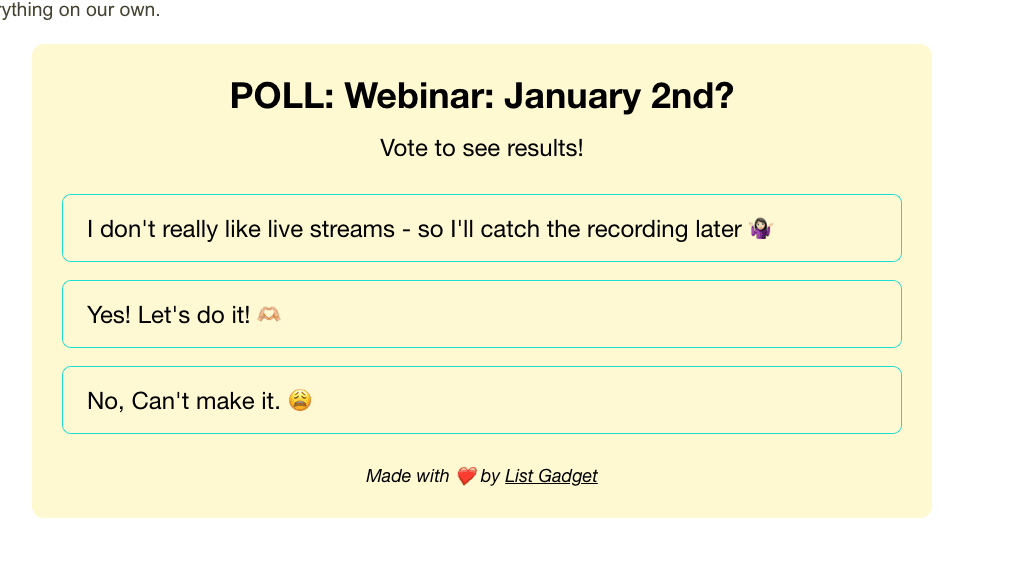 rything on our own.

POLL: Webinar: January 2nd?

Vote to see results!

I don't really like live streams - so I'll catch the recording later 🤷🏻‍♀️

Yes! Let's do it! 🫶🏼

No, Can't make it. 😩

Made with ❤️ by List Gadget